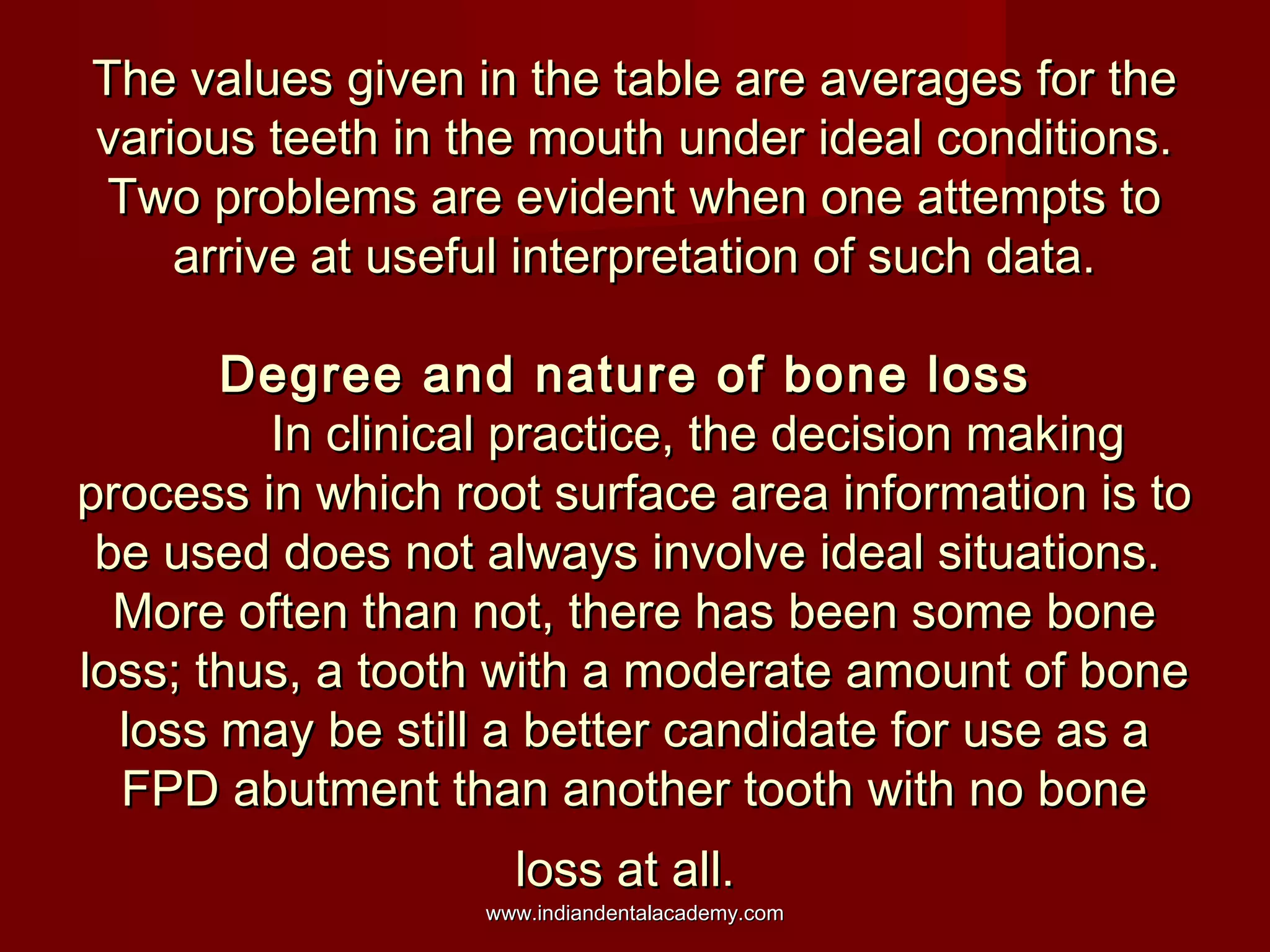 The values given in the table are averages for the various teeth in the mouth under ideal conditions. Two problems are evident when one attempts to arrive at useful interpretation of such data.

Degree and nature of bone loss

In clinical practice, the decision making process in which root surface area information is to be used does not always involve ideal situations. More often than not, there has been some bone loss; thus, a tooth with a moderate amount of bone loss may be still a better candidate for use as a FPD abutment than another tooth with no bone loss at all.

www.indiandentalacademy.com